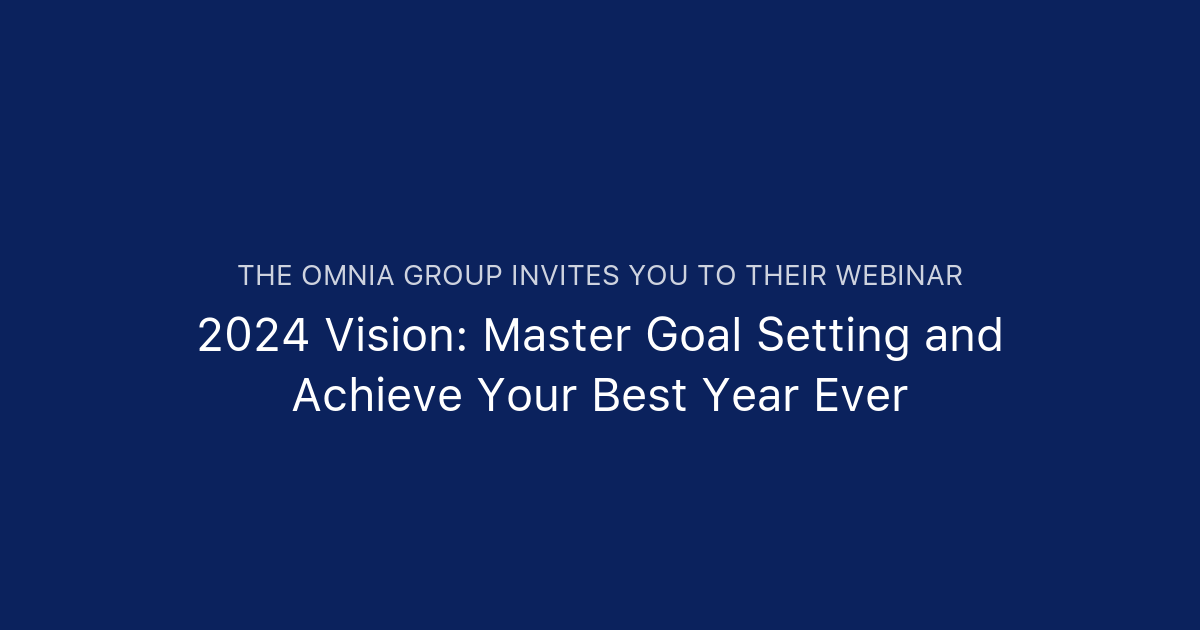 THE OMNIA GROUP INVITES YOU TO THEIR WEBINAR

2024 Vision: Master Goal Setting and Achieve Your Best Year Ever